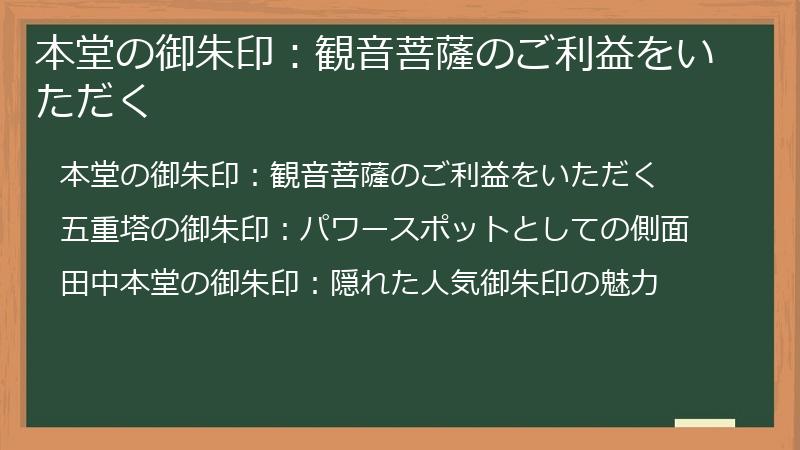 本堂の御朱印：観音菩薩のご利益をいただく

本堂の御朱印：観音菩薩のご利益をいただく

五重塔の御朱印：パワースポットとしての側面

田中本堂の御朱印：隠れた人気御朱印の魅力